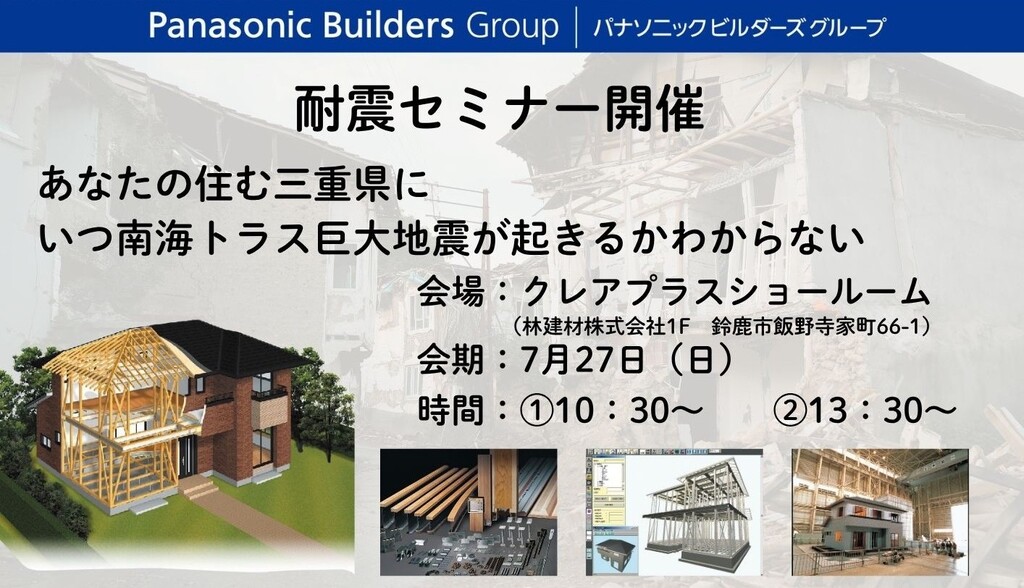 Panasonic Builders Group | パナソニックビルダーズグループ

耐震セミナー開催

あなたの住む三重県に
いつ南海トラス巨大地震が起きるかわからない

会場：クレアプラスショールーム
（林建材株式会社1F　鈴鹿市飯野寺家町66-1）
会期：7月27日（日）
時間：①10：30～　②13：30～